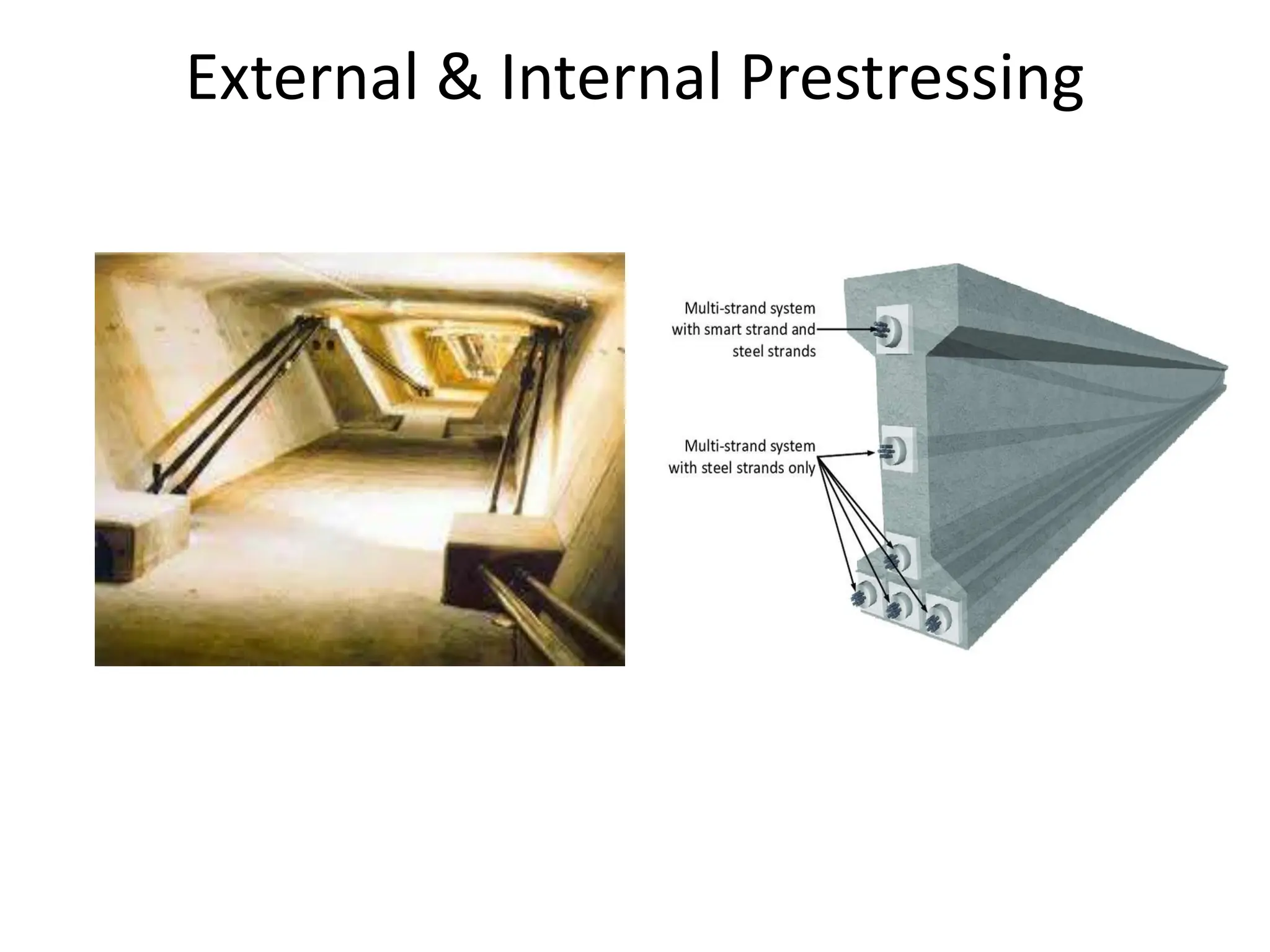 External & Internal Prestressing

Multi-strand system with smart strand and steel strands

Multi-strand system with steel strands only